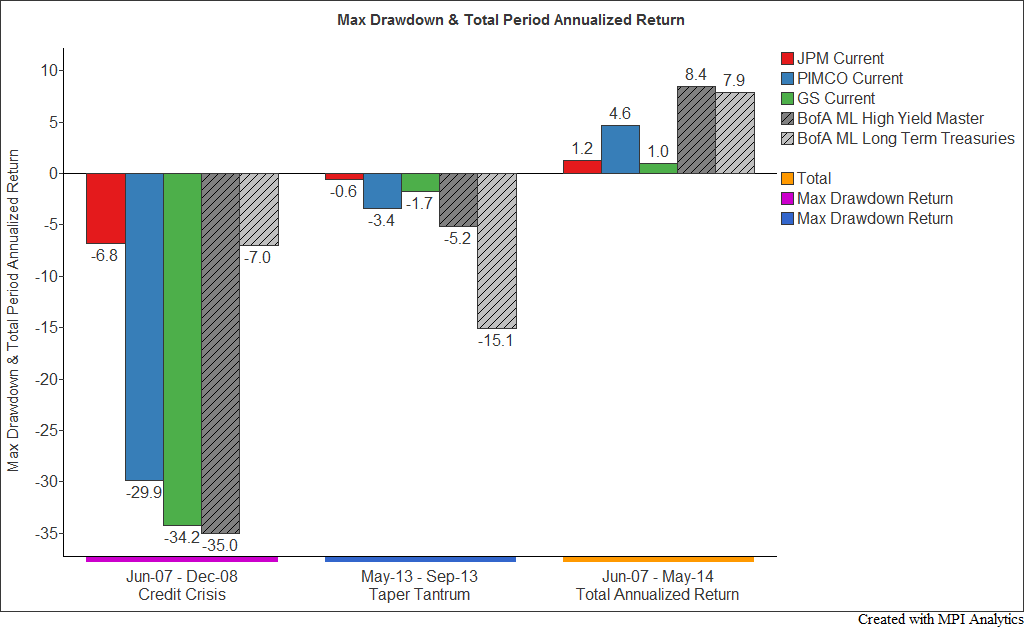 Max Drawdown & Total Period Annualized Return

Max Drawdown & Total Period Annualized Return

10
5
0
-5
-10
-15
-20
-25
-30
-35

-6.8
-29.9
-34.2
-35.0
-7.0

-0.6
-3.4
-1.7
-5.2
-15.1

1.2
4.6
1.0
8.4
7.9

Jun-07 - Dec-08
Credit Crisis

May-13 - Sep-13
Taper Tantrum

Jun-07 - May-14
Total Annualized Return

JPM Current
PIMCO Current
GS Current
BofA ML High Yield Master
BofA ML Long Term Treasuries

Total
Max Drawdown Return
Max Drawdown Return

Created with MPI Analytics